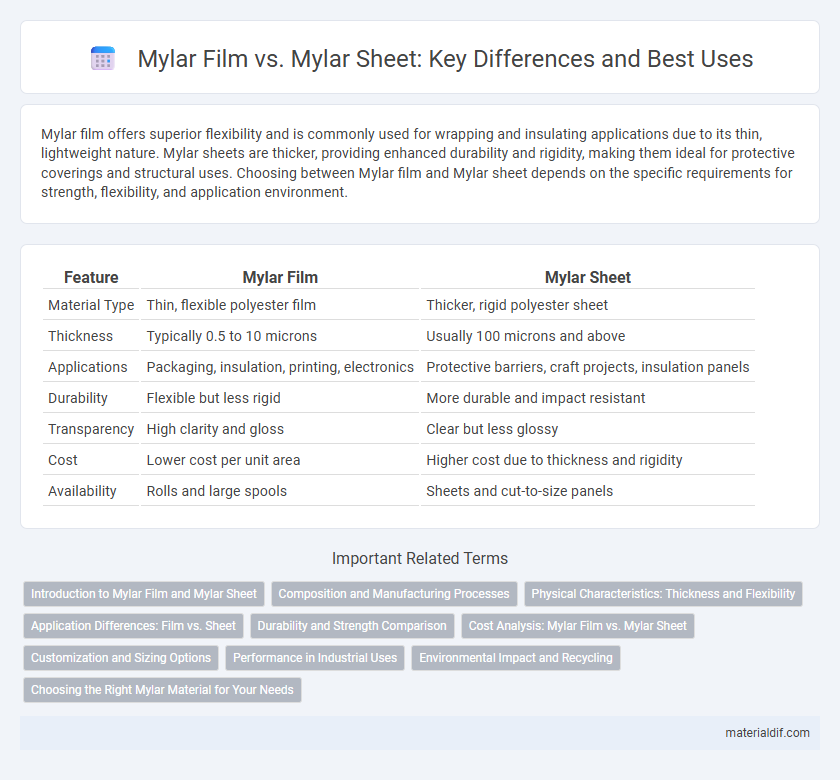 Mylar Film vs. Mylar Sheet: Key Differences and Best Uses

Mylar film offers superior flexibility and is commonly used for wrapping and insulating applications due to its thin, lightweight nature. Mylar sheets are thicker, providing enhanced durability and rigidity, making them ideal for protective coverings and structural uses. Choosing between Mylar film and Mylar sheet depends on the specific requirements for strength, flexibility, and application environment.

| Feature | Mylar Film | Mylar Sheet |
|---|---|---|
| Material Type | Thin, flexible polyester film | Thicker, rigid polyester sheet |
| Thickness | Typically 0.5 to 10 microns | Usually 100 microns and above |
| Applications | Packaging, insulation, printing, electronics | Protective barriers, craft projects, insulation panels |
| Durability | Flexible but less rigid | More durable and impact resistant |
| Transparency | High clarity and gloss | Clear but less glossy |
| Cost | Lower cost per unit area | Higher cost due to thickness and rigidity |
| Availability | Rolls and large spools | Sheets and cut-to-size panels |

Important Related Terms

Introduction to Mylar Film and Mylar Sheet
Composition and Manufacturing Processes
Physical Characteristics: Thickness and Flexibility
Application Differences: Film vs. Sheet
Durability and Strength Comparison
Cost Analysis: Mylar Film vs. Mylar Sheet
Customization and Sizing Options
Performance in Industrial Uses
Environmental Impact and Recycling
Choosing the Right Mylar Material for Your Needs

materialdif.com